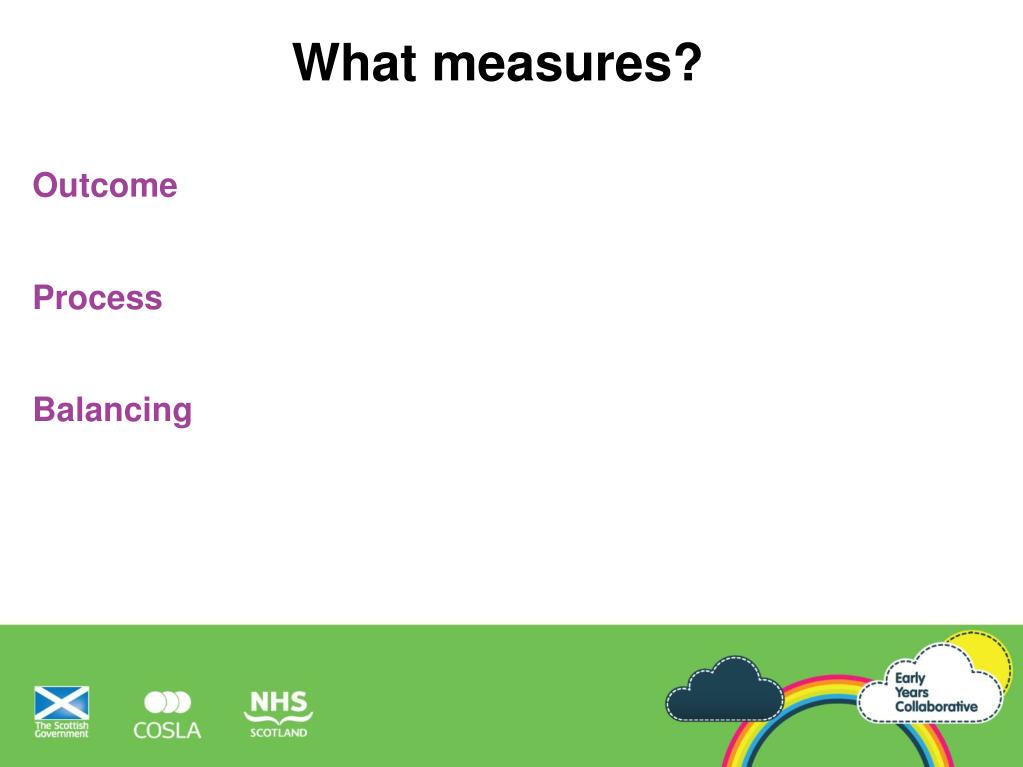 What measures?

Outcome

Process

Balancing

The Scottish Government

COSLA

NHS SCOTLAND

Early Years Collaborative